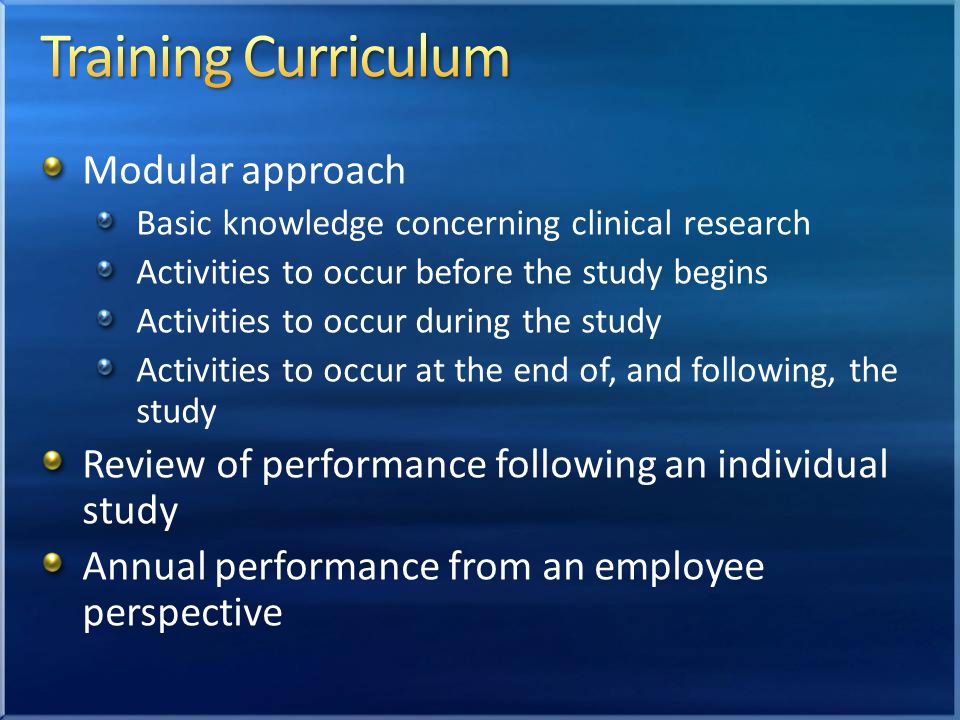 Training Curriculum

Modular approach

Basic knowledge concerning clinical research

Activities to occur before the study begins

Activities to occur during the study

Activities to occur at the end of, and following, the study

Review of performance following an individual study

Annual performance from an employee perspective